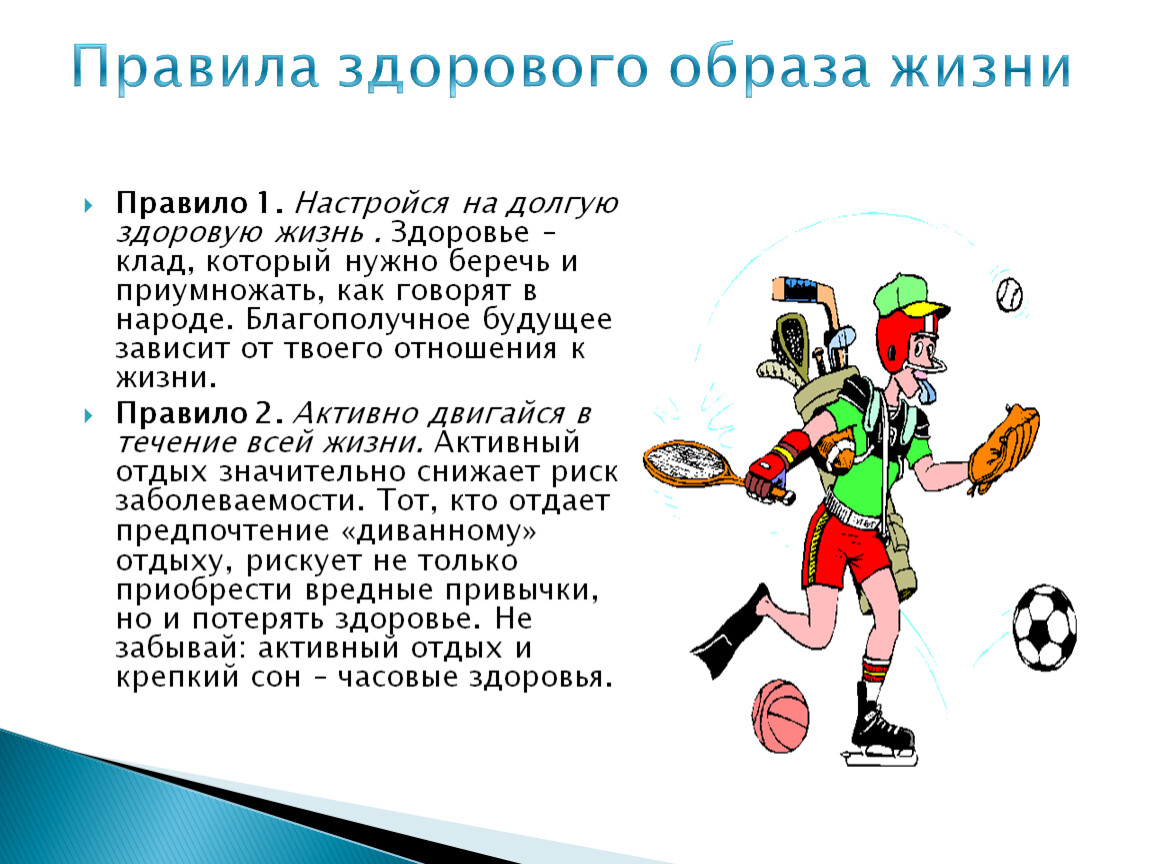 Правила здорового образа жизни

Правило 1. Настройся на долгую здоровую жизнь . Здоровье – клад, который нужно беречь и приумножать, как говорят в народе. Благополучное будущее зависит от твоего отношения к жизни.

Правило 2. Активно двигайся в течение всей жизни. Активный отдых значительно снижает риск заболеваемости. Тот, кто отдает предпочтение «диванному» отдыху, рискует не только приобрести вредные привычки, но и потерять здоровье. Не забывай: активный отдых и крепкий сон – часовые здоровья.